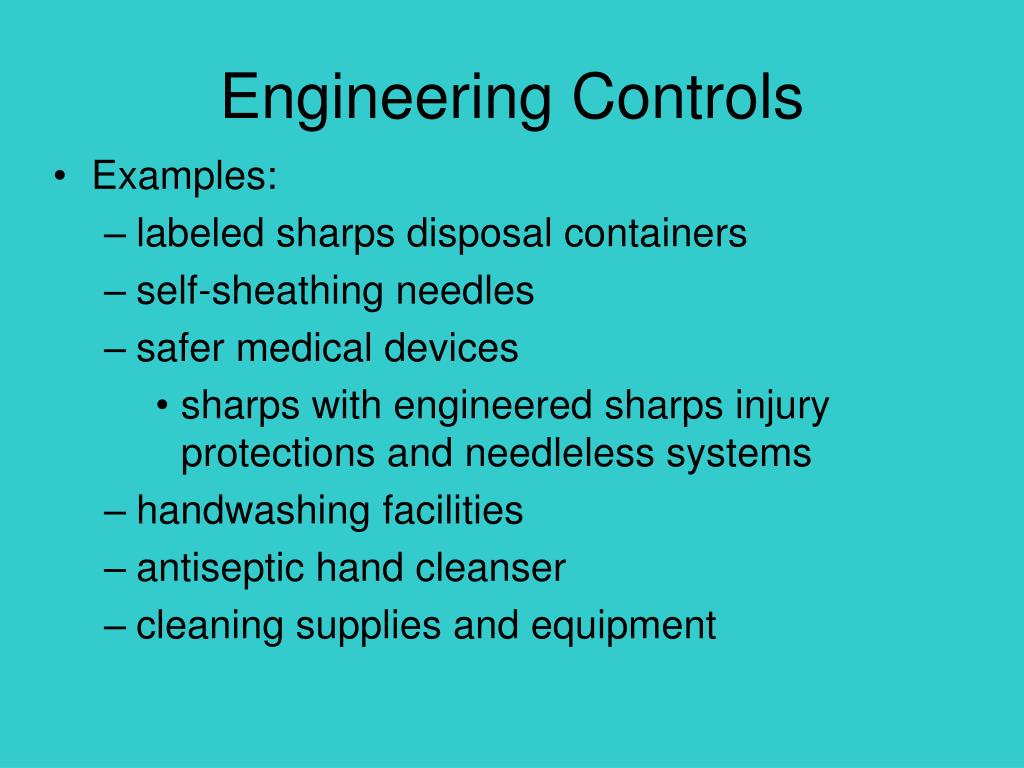 Engineering Controls

• Examples:
– labeled sharps disposal containers
– self-sheathing needles
– safer medical devices
• sharps with engineered sharps injury protections and needleless systems
– handwashing facilities
– antiseptic hand cleanser
– cleaning supplies and equipment